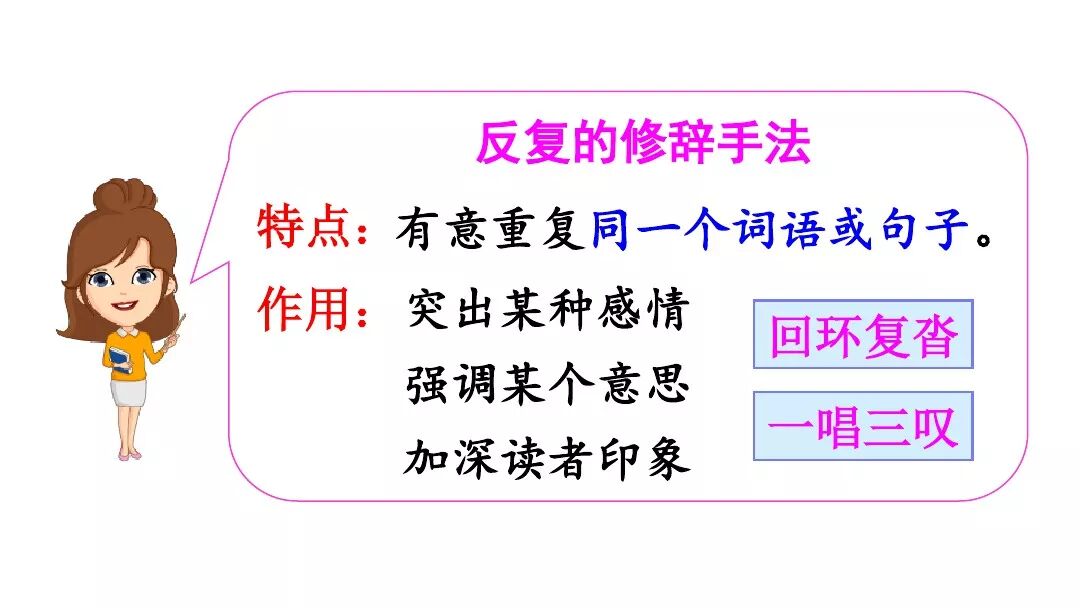 反复的修辞手法

特点：有意重复同一个词语或句子。

作用：突出某种感情
强调某个意思
加深读者印象

回环复沓

一唱三叹